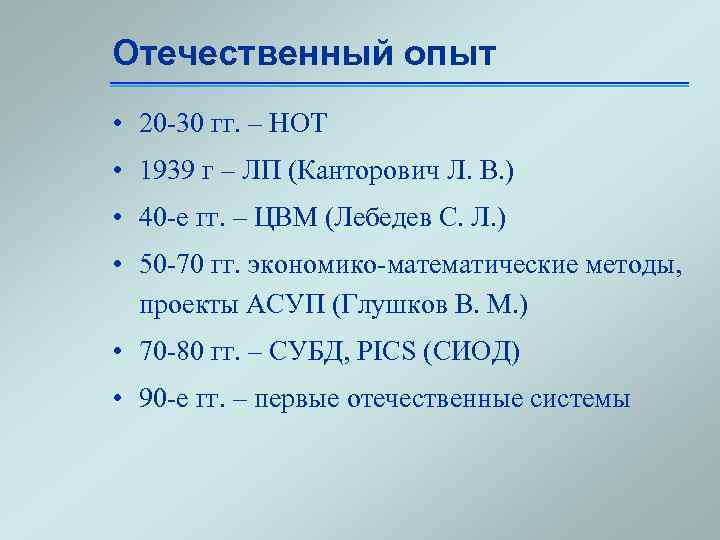 Отечественный опыт

• 20-30 гг. – НОТ
• 1939 г – ЛП (Канторович Л. В.)
• 40-е гг. – ЦВМ (Лебедев С. Л.)
• 50-70 гг. экономико-математические методы, проекты АСУП (Глушков В. М.)
• 70-80 гг. – СУБД, PICS (СИОД)
• 90-е гг. – первые отечественные системы